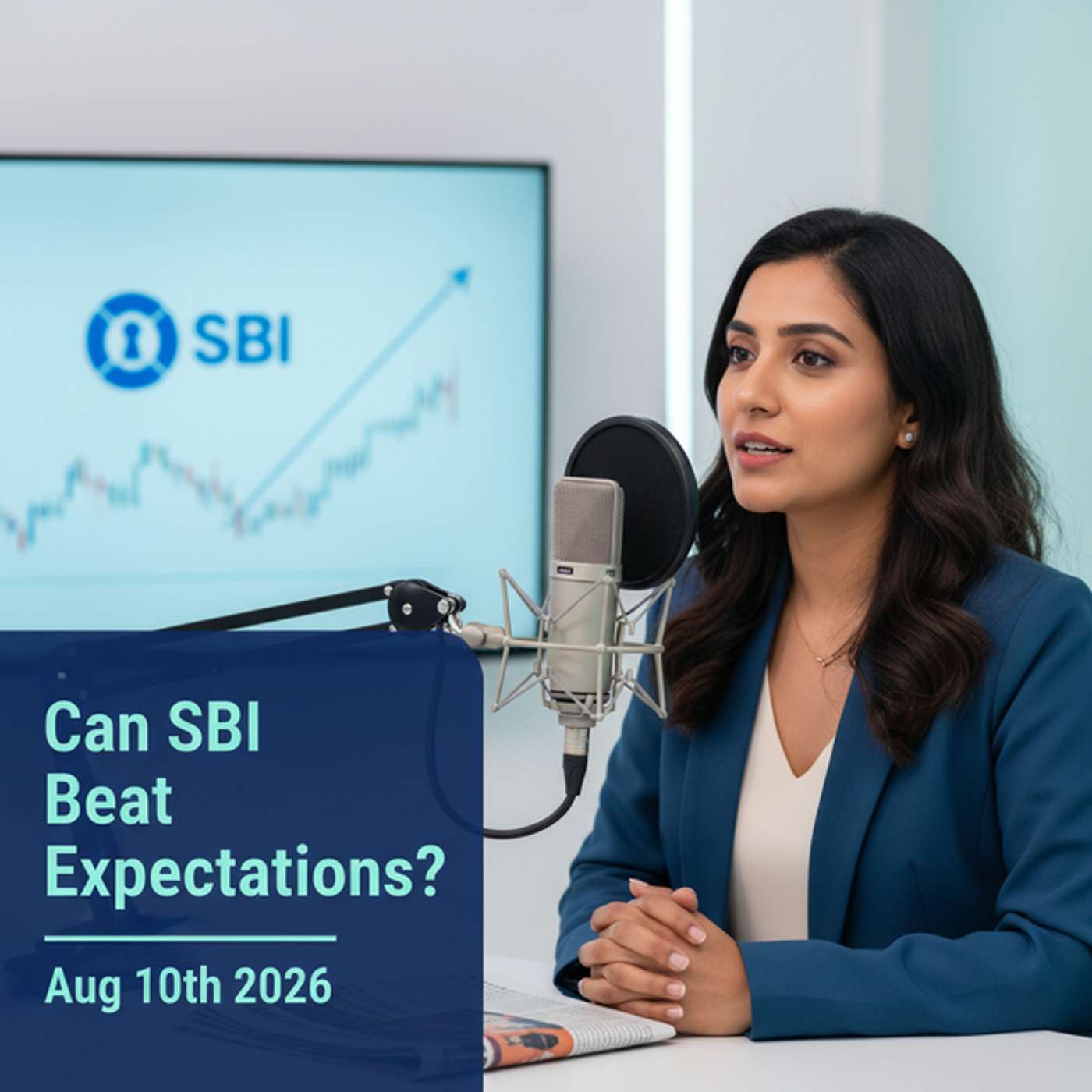 SBI

Can SBI Beat Expectations?

Aug 10th 2026